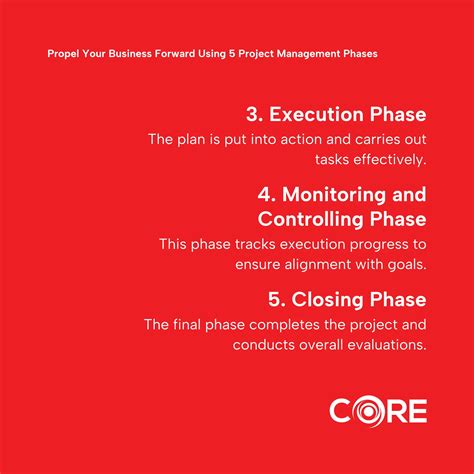 Propel Your Business Forward Using 5 Project Management Phases

3. Execution Phase

The plan is put into action and carries out tasks effectively.

4. Monitoring and Controlling Phase

This phase tracks execution progress to ensure alignment with goals.

5. Closing Phase

The final phase completes the project and conducts overall evaluations.

CORE